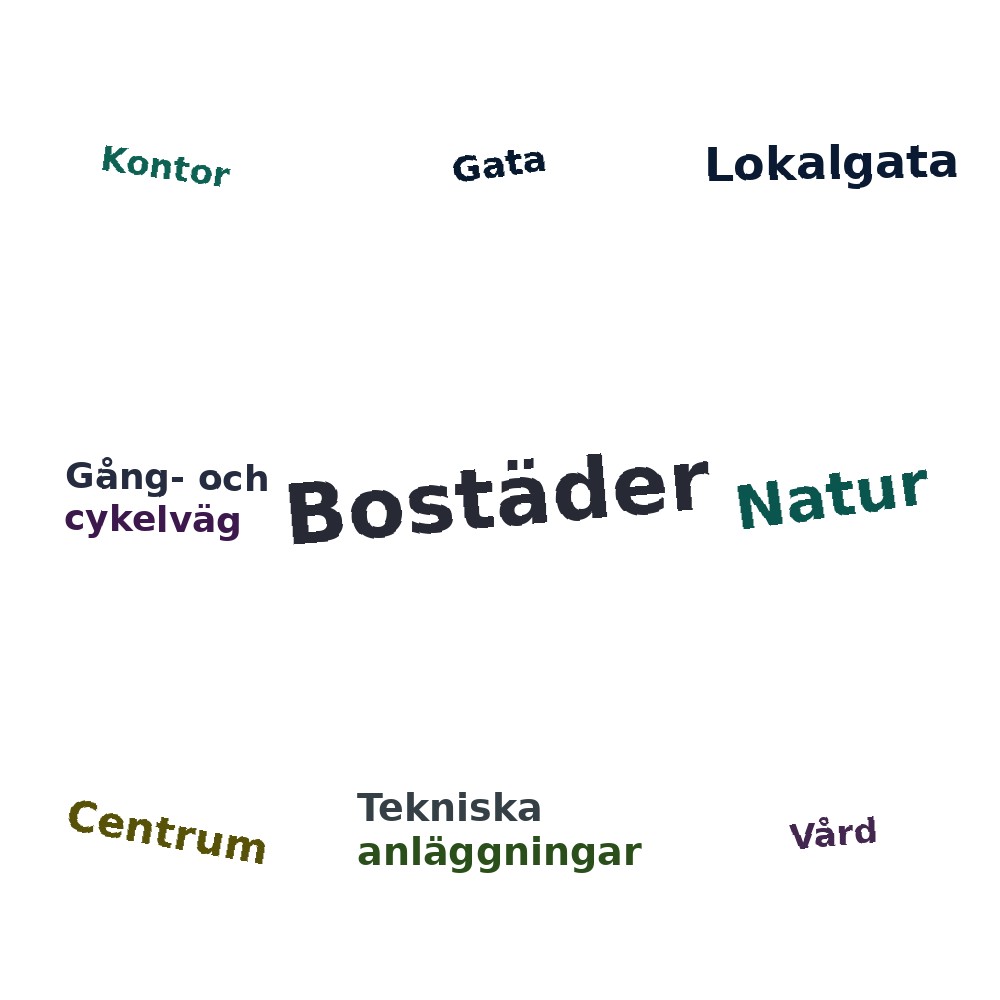 Kontor

Gata

Lokalgata

Gång- och cykelväg

Bostäder

Natur

Centrum

Tekniska anläggningar

Vård